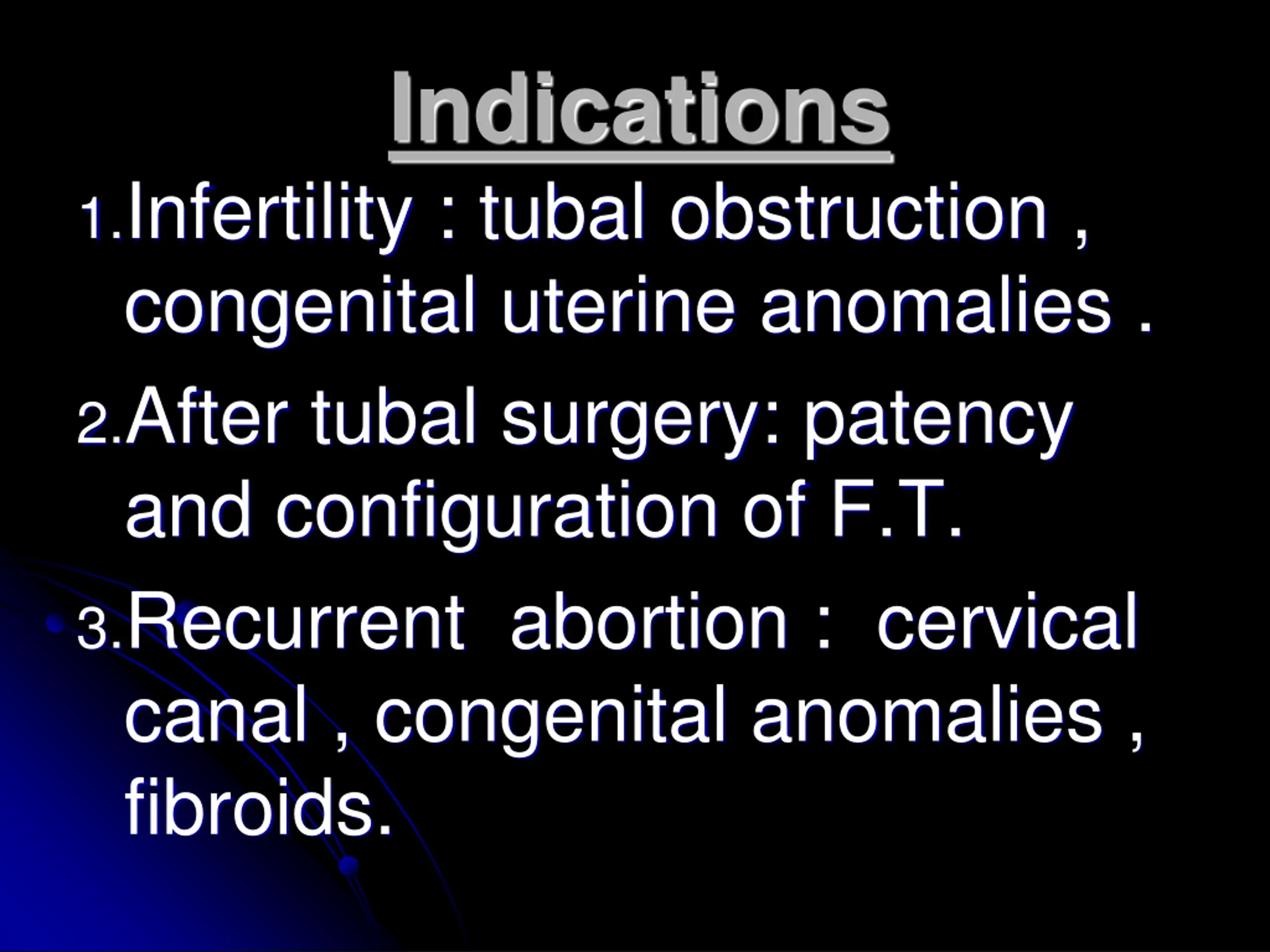 Indications

1. Infertility : tubal obstruction , congenital uterine anomalies .

2. After tubal surgery: patency and configuration of F.T.

3. Recurrent abortion : cervical canal , congenital anomalies , fibroids.